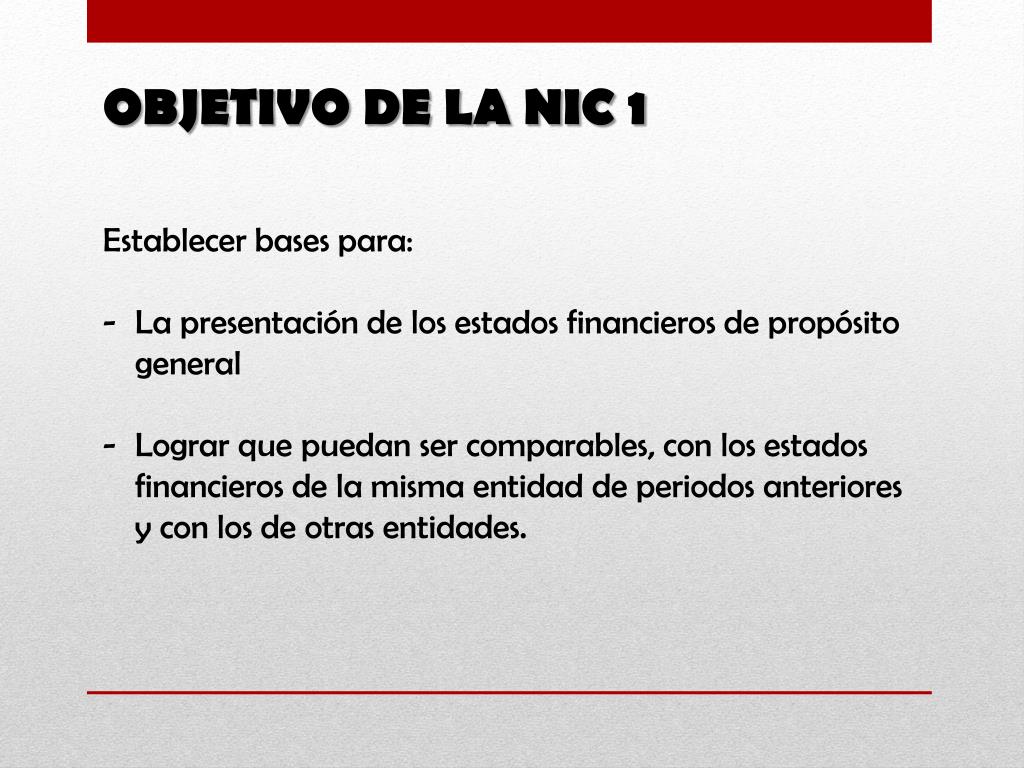 OBJETIVO DE LA NIC 1

Establecer bases para:

- La presentación de los estados financieros de propósito general

- Lograr que puedan ser comparables, con los estados financieros de la misma entidad de periodos anteriores y con los de otras entidades.